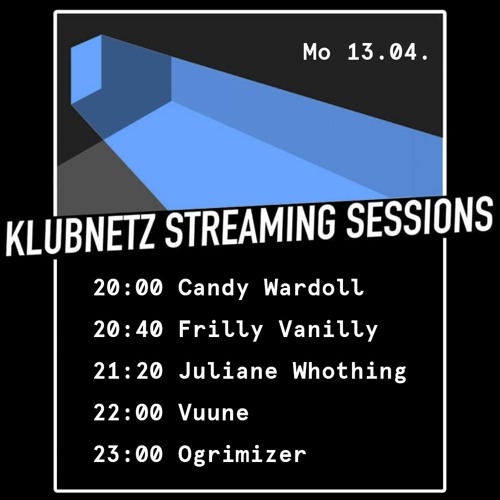 Mo 13.04.

KLUBNETZ STREAMING SESSIONS

20:00 Candy Wardoll
20:40 Frilly Vanilly
21:20 Juliane Whothing
22:00 Vuune
23:00 Ogrimizer